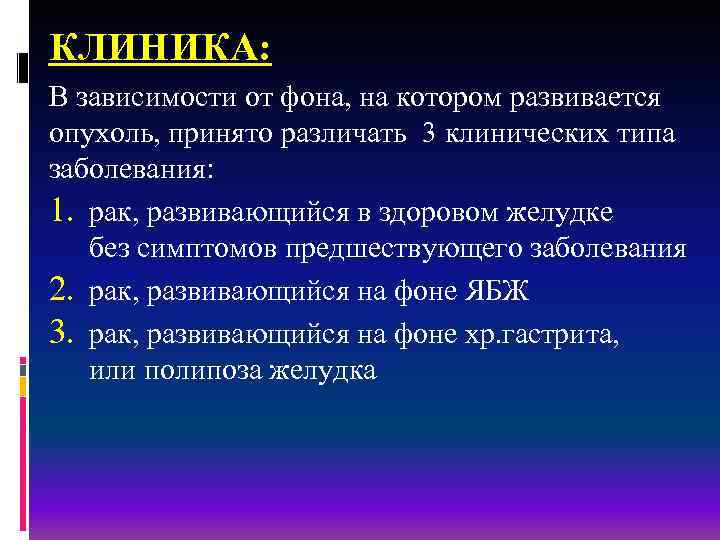 КЛИНИКА:

В зависимости от фона, на котором развивается опухоль, принято различать 3 клинических типа заболевания:

1. рак, развивающийся в здоровом желудке без симптомов предшествующего заболевания
2. рак, развивающийся на фоне ЯБЖ
3. рак, развивающийся на фоне хр.гастрита, или полипоза желудка